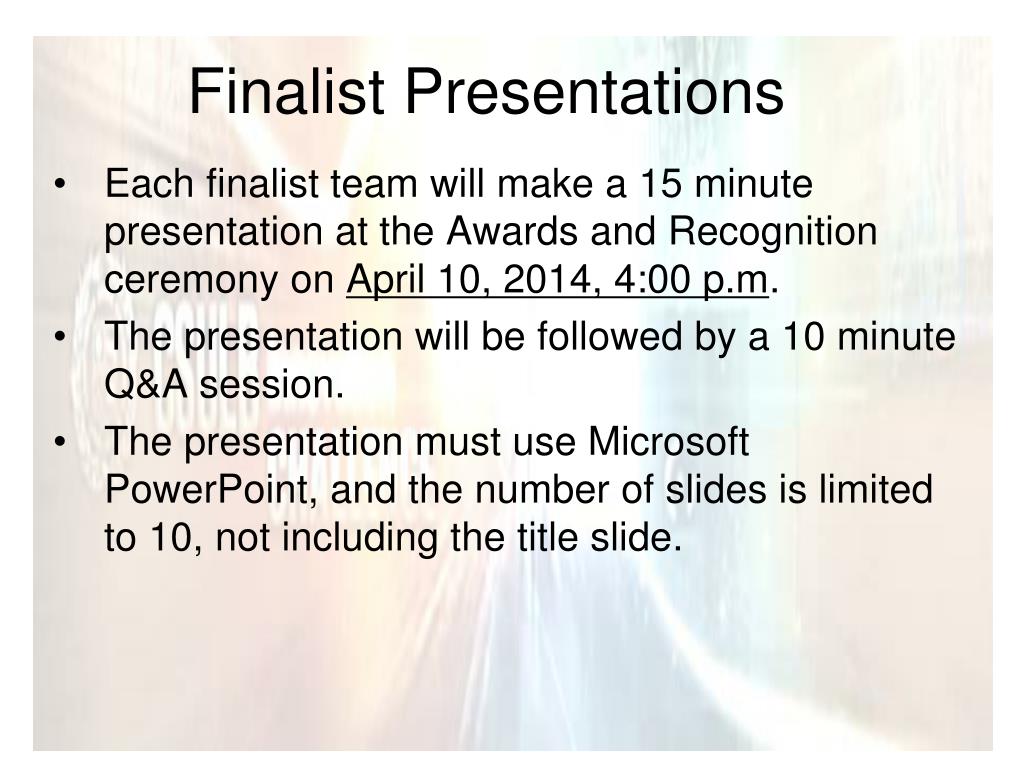 Finalist Presentations

• Each finalist team will make a 15 minute presentation at the Awards and Recognition ceremony on April 10, 2014, 4:00 p.m.

• The presentation will be followed by a 10 minute Q&A session.

• The presentation must use Microsoft PowerPoint, and the number of slides is limited to 10, not including the title slide.